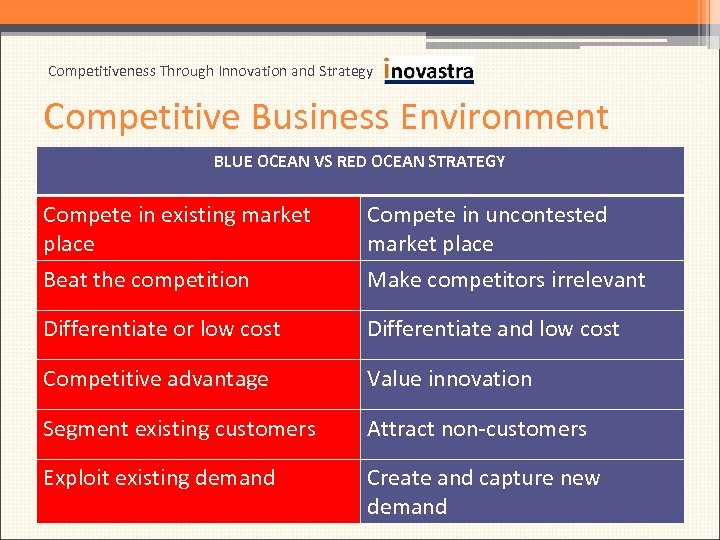 Competitiveness Through Innovation and Strategy inovastra

Competitive Business Environment

| BLUE OCEAN VS RED OCEAN STRATEGY | |
|---|---|
| Compete in existing market place | Compete in uncontested market place |
| Beat the competition | Make competitors irrelevant |
| Differentiate or low cost | Differentiate and low cost |
| Competitive advantage | Value innovation |
| Segment existing customers | Attract non-customers |
| Exploit existing demand | Create and capture new demand |